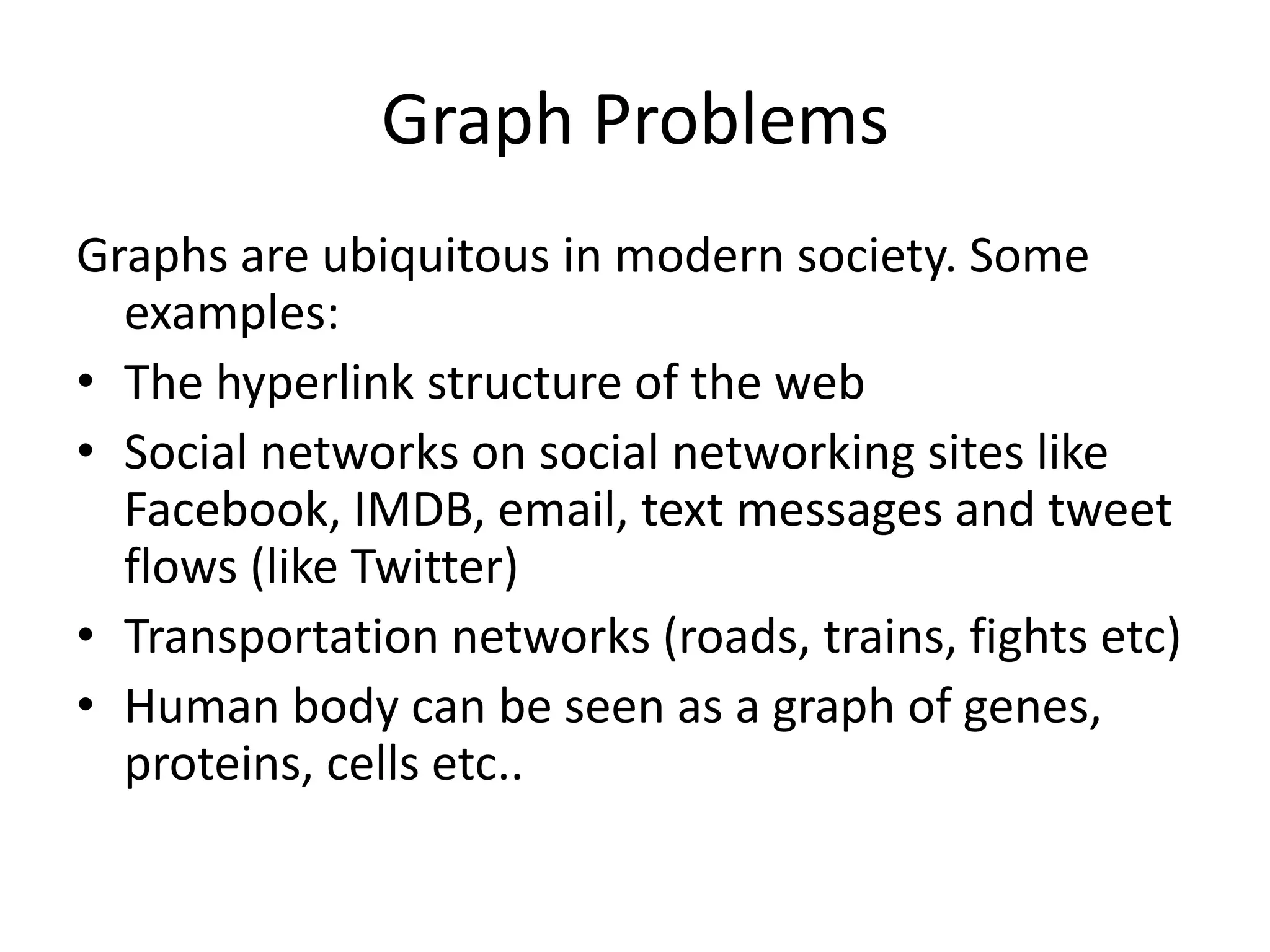 Graph Problems

Graphs are ubiquitous in modern society. Some examples:

• The hyperlink structure of the web
• Social networks on social networking sites like Facebook, IMDB, email, text messages and tweet flows (like Twitter)
• Transportation networks (roads, trains, fights etc)
• Human body can be seen as a graph of genes, proteins, cells etc..